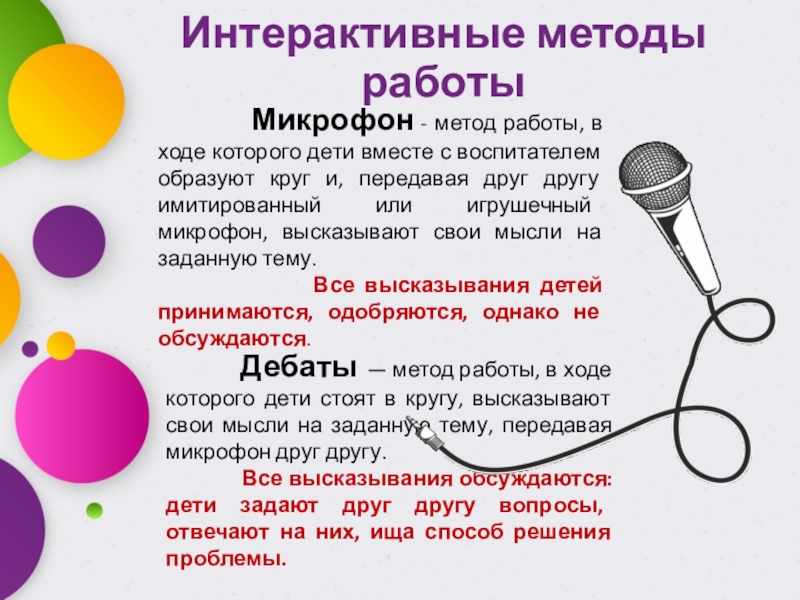 Интерактивные методы работы

Микрофон - метод работы, в ходе которого дети вместе с воспитателем образуют круг и, передавая друг другу имитированный или игрушечный микрофон, высказывают свои мысли на заданную тему.

Все высказывания детей принимаются, одобряются, однако не обсуждаются.

Дебаты — метод работы, в ходе которого дети стоят в кругу, высказывают свои мысли на заданную тему, передавая микрофон друг другу.

Все высказывания обсуждаются: дети задают друг другу вопросы, отвечают на них, ища способ решения проблемы.